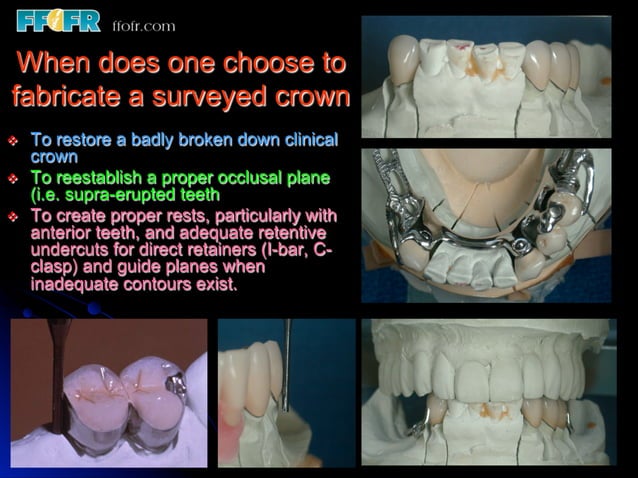 FFOFR ffofr.com

When does one choose to fabricate a surveyed crown

❖ To restore a badly broken down clinical crown
❖ To reestablish a proper occlusal plane (i.e. supra-erupted teeth
❖ To create proper rests, particularly with anterior teeth, and adequate retentive undercuts for direct retainers (I-bar, C-clasp) and guide planes when inadequate contours exist.